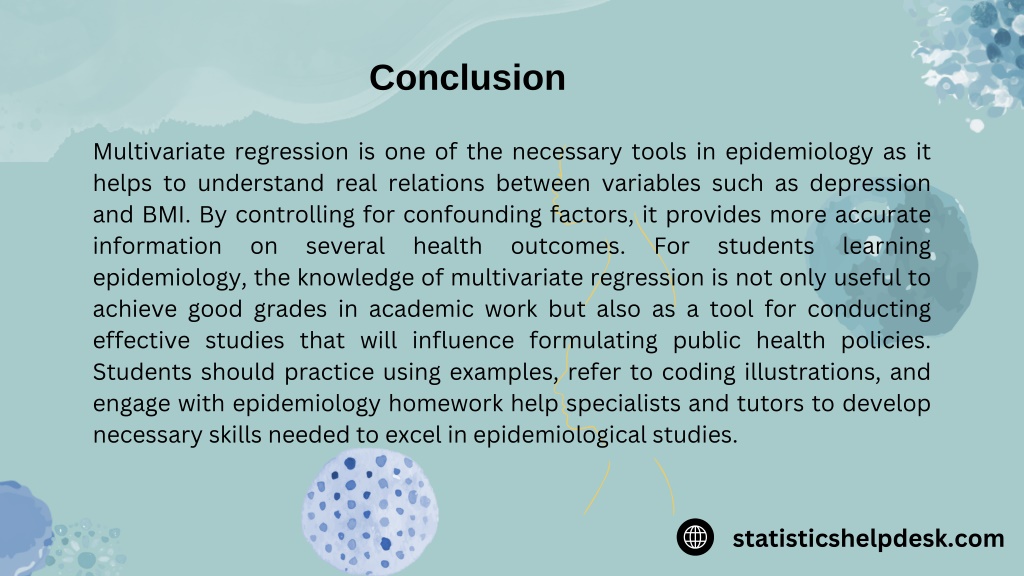 Conclusion

Multivariate regression is one of the necessary tools in epidemiology as it helps to understand real relations between variables such as depression and BMI. By controlling for confounding factors, it provides more accurate information on several health outcomes. For students learning epidemiology, the knowledge of multivariate regression is not only useful to achieve good grades in academic work but also as a tool for conducting effective studies that will influence formulating public health policies. Students should practice using examples, refer to coding illustrations, and engage with epidemiology homework help specialists and tutors to develop necessary skills needed to excel in epidemiological studies.

statisticshelpdesk.com